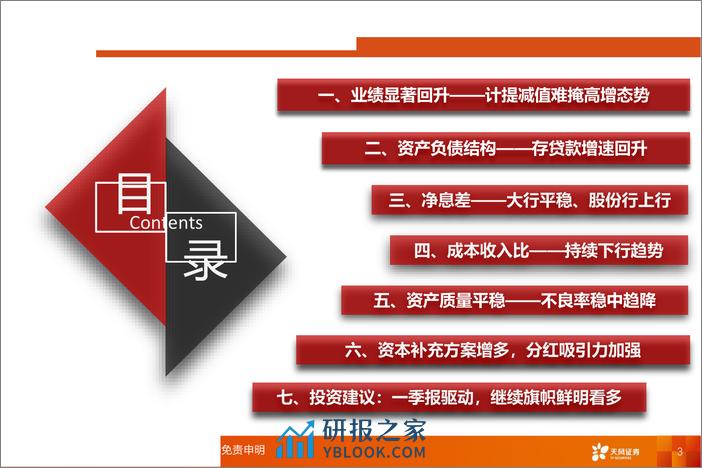 目
Contents
录

一、业绩显著回升——计提减值难掩高增态势

二、资产负债结构——存贷款增速回升

三、净息差——大行平稳、股份行上行

四、成本收入比——持续下行趋势

五、资产质量平稳——不良率稳中趋降

六、资本补充方案增多，分红吸引力加强

七、投资建议：一季报驱动，继续旗帜鲜明看多

免责申明

研报之家
YBLOOK.COM

天风证券

3